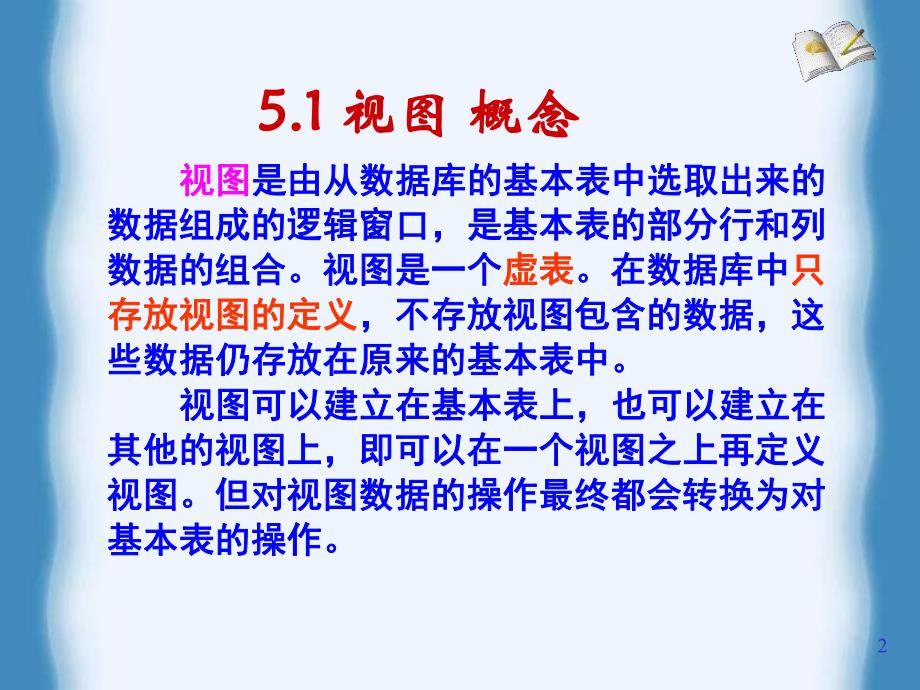 5.1 视图 概念

视图是由从数据库的基本表中选取出来的数据组成的逻辑窗口，是基本表的部分行和列数据的组合。视图是一个虚表。在数据库中只存放视图的定义，不存放视图包含的数据，这些数据仍存放在原来的基本表中。

视图可以建立在基本表上，也可以建立在其他的视图上，即可以在一个视图之上再定义视图。但对视图数据的操作最终都会转换为对基本表的操作。

2